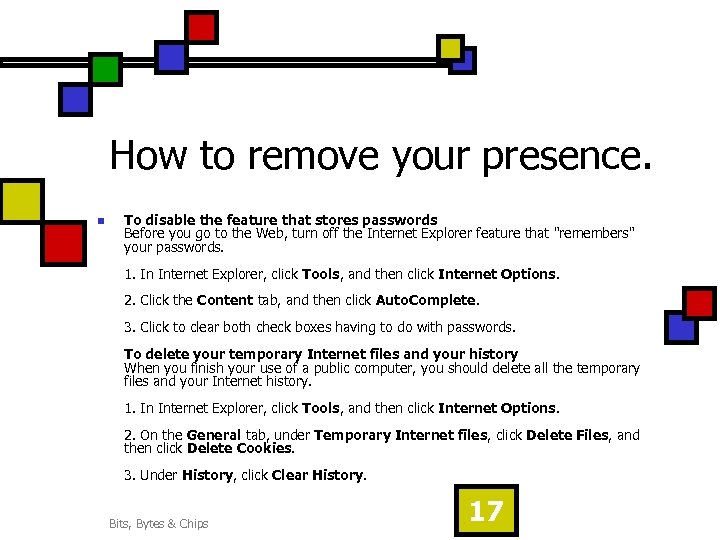 How to remove your presence.

To disable the feature that stores passwords
Before you go to the Web, turn off the Internet Explorer feature that "remembers" your passwords.

1. In Internet Explorer, click Tools, and then click Internet Options.

2. Click the Content tab, and then click AutoComplete.

3. Click to clear both check boxes having to do with passwords.

To delete your temporary Internet files and your history
When you finish your use of a public computer, you should delete all the temporary files and your Internet history.

1. In Internet Explorer, click Tools, and then click Internet Options.

2. On the General tab, under Temporary Internet files, click Delete Files, and then click Delete Cookies.

3. Under History, click Clear History.

Bits, Bytes & Chips

17